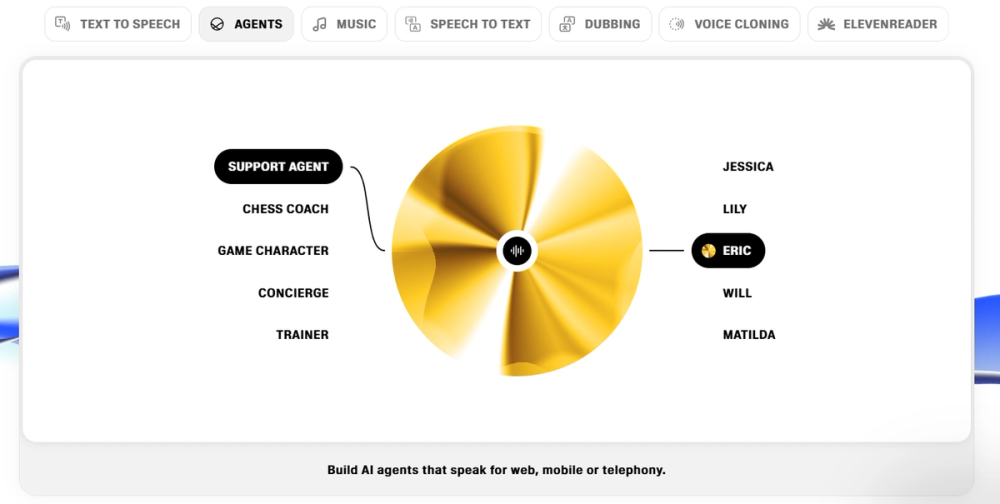 TEXT TO SPEECH AGENTS MUSIC SPEECH TO TEXT DUBBING VOICE CLONING ELEVENREADER

SUPPORT AGENT
CHESS COACH
GAME CHARACTER
CONCIERGE
TRAINER

JESSICA
LILY
ERIC
WILL
MATILDA

Build AI agents that speak for web, mobile or telephony.